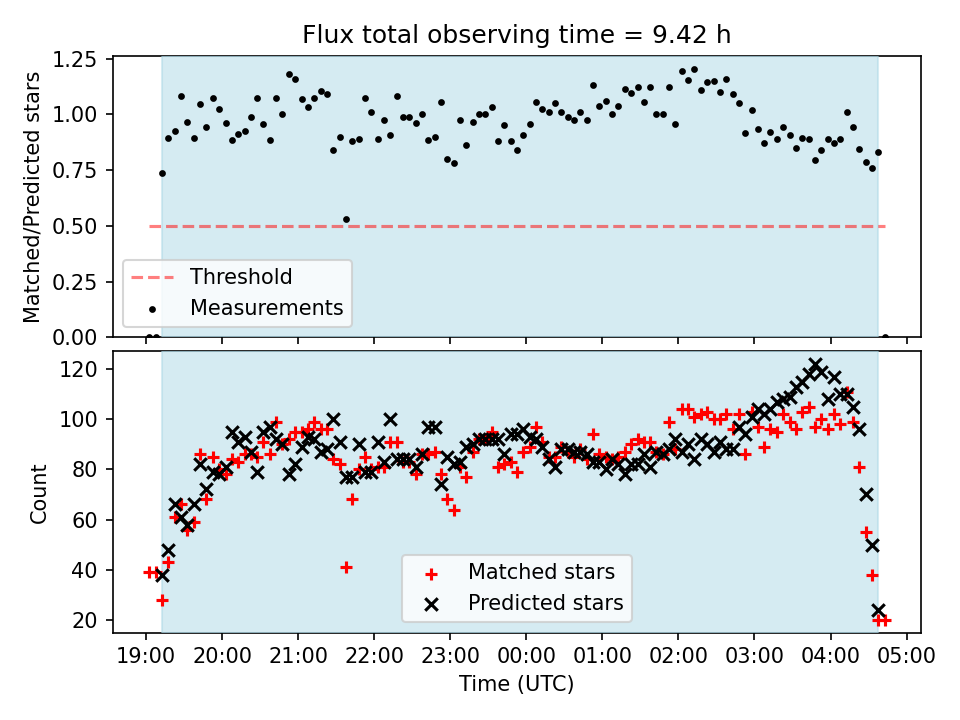 Flux total observing time = 9.42 h

Matched/Predicted stars

1.25
1.00
0.75
0.50
0.25
0.00

Threshold
Measurements

Count

120
100
80
60
40
20

Matched stars
Predicted stars

19:00 20:00 21:00 22:00 23:00 00:00 01:00 02:00 03:00 04:00 05:00

Time (UTC)